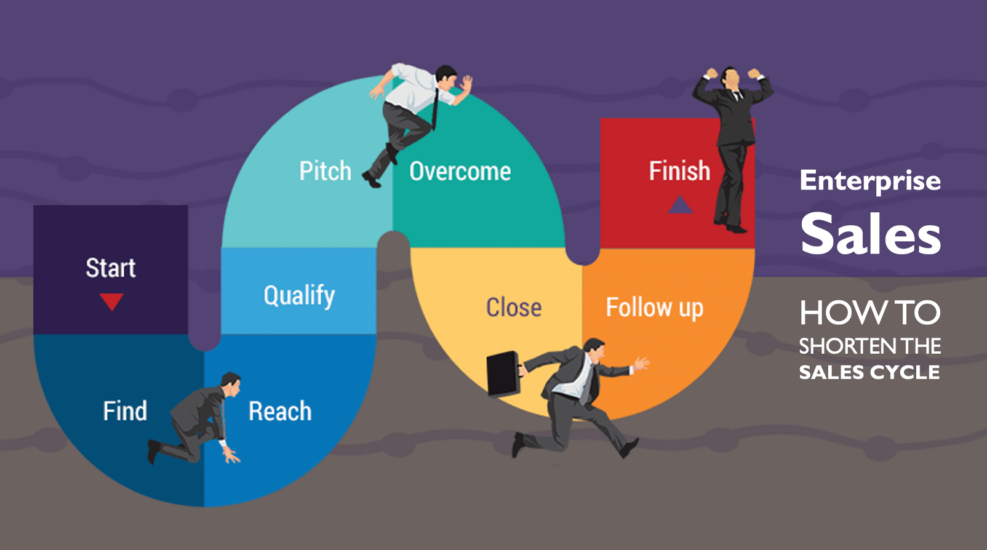 Start

Find

Reach

Qualify

Pitch

Overcome

Close

Follow up

Finish

Enterprise
Sales

HOW TO
SHORTEN THE
SALES CYCLE